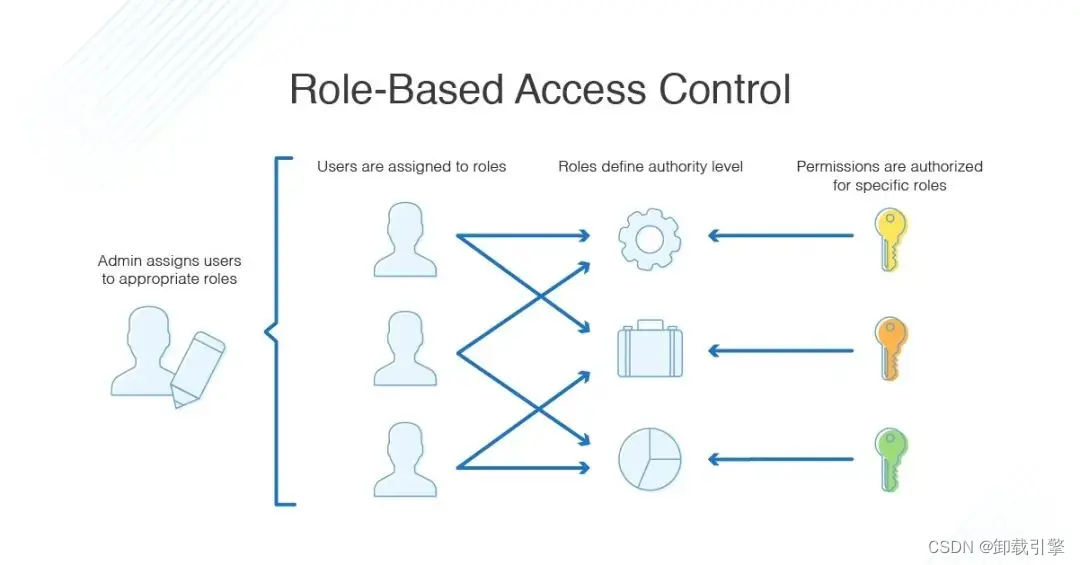 Role-Based Access Control

Admin assigns users to appropriate roles

Users are assigned to roles

Roles define authority level

Permissions are authorized for specific roles

CSDN @卸载引擎